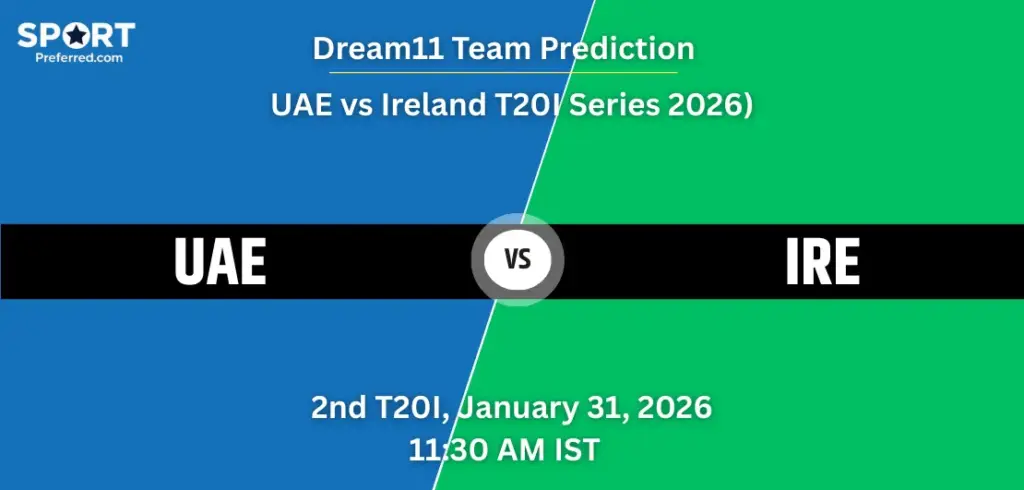 SPORT
Preferred.com

Dream11 Team Prediction

UAE vs Ireland T20I Series 2026)

UAE

VS

IRE

2nd T20I, January 31, 2026
11:30 AM IST